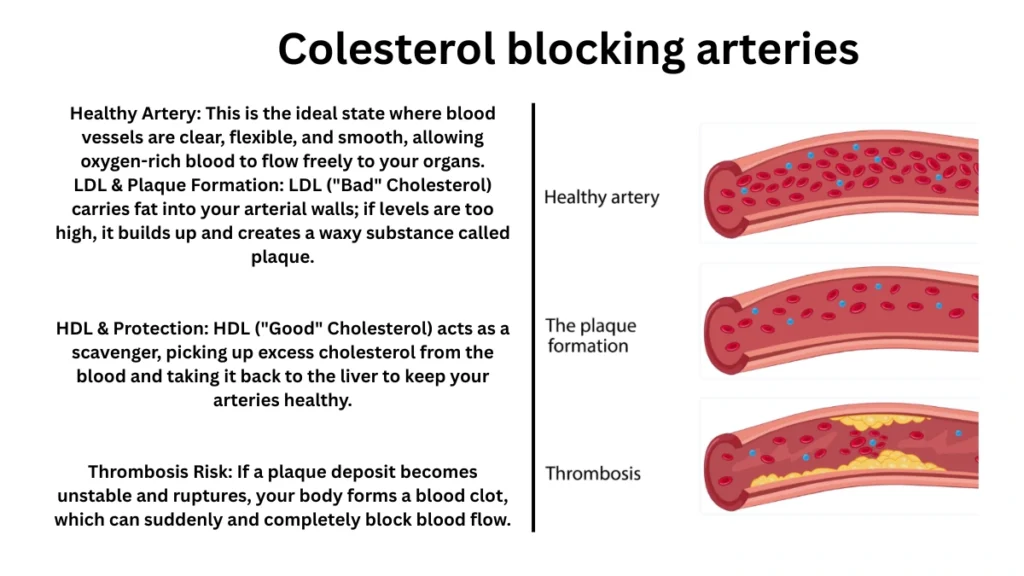 Colesterol blocking arteries

Healthy Artery: This is the ideal state where blood vessels are clear, flexible, and smooth, allowing oxygen-rich blood to flow freely to your organs.
LDL & Plaque Formation: LDL ("Bad" Cholesterol) carries fat into your arterial walls; if levels are too high, it builds up and creates a waxy substance called plaque.

HDL & Protection: HDL ("Good" Cholesterol) acts as a scavenger, picking up excess cholesterol from the blood and taking it back to the liver to keep your arteries healthy.

Thrombosis Risk: If a plaque deposit becomes unstable and ruptures, your body forms a blood clot, which can suddenly and completely block blood flow.

Healthy artery

The plaque formation

Thrombosis